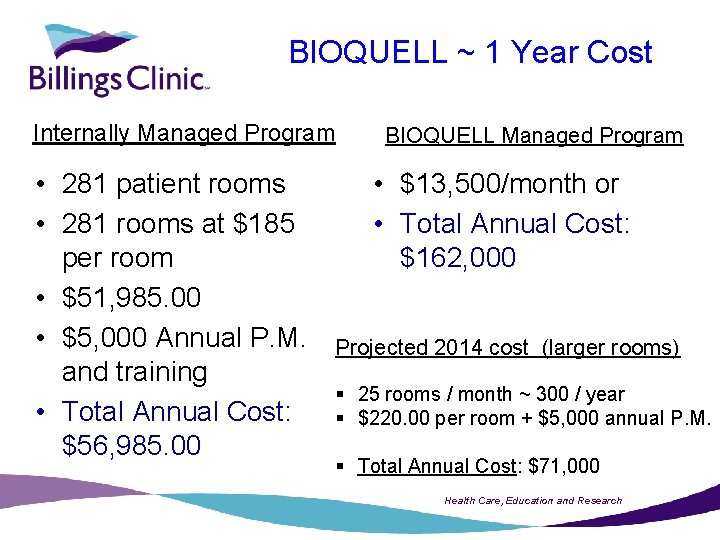 Billings Clinic

BIOQUELL ~ 1 Year Cost

Internally Managed Program

• 281 patient rooms
• 281 rooms at $185 per room
• $51,985.00
• $5,000 Annual P.M. and training
• Total Annual Cost: $56,985.00

BIOQUELL Managed Program

• $13,500/month or
• Total Annual Cost: $162,000

Projected 2014 cost (larger rooms)

▪ 25 rooms / month ~ 300 / year
▪ $220.00 per room + $5,000 annual P.M.

▪ Total Annual Cost: $71,000

Health Care, Education and Research